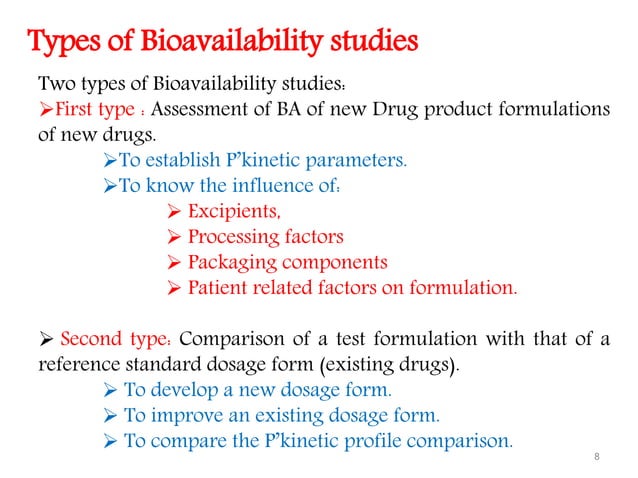 Types of Bioavailability studies

Two types of Bioavailability studies:

➢First type : Assessment of BA of new Drug product formulations of new drugs.

➢To establish P'kinetic parameters.

➢To know the influence of:

➢ Excipients,

➢ Processing factors

➢ Packaging components

➢ Patient related factors on formulation.

➢ Second type: Comparison of a test formulation with that of a reference standard dosage form (existing drugs).

➢ To develop a new dosage form.

➢ To improve an existing dosage form.

➢ To compare the P'kinetic profile comparison.

8